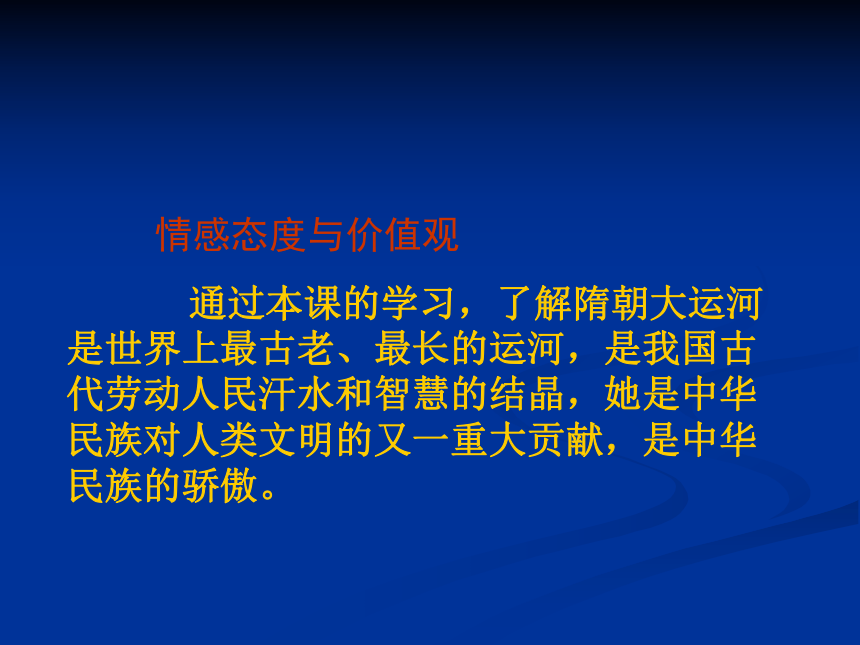 情感态度与价值观

通过本课的学习，了解隋朝大运河是世界上最古老、最长的运河，是我国古代劳动人民汗水和智慧的结晶，她是中华民族对人类文明的又一重大贡献，是中华民族的骄傲。